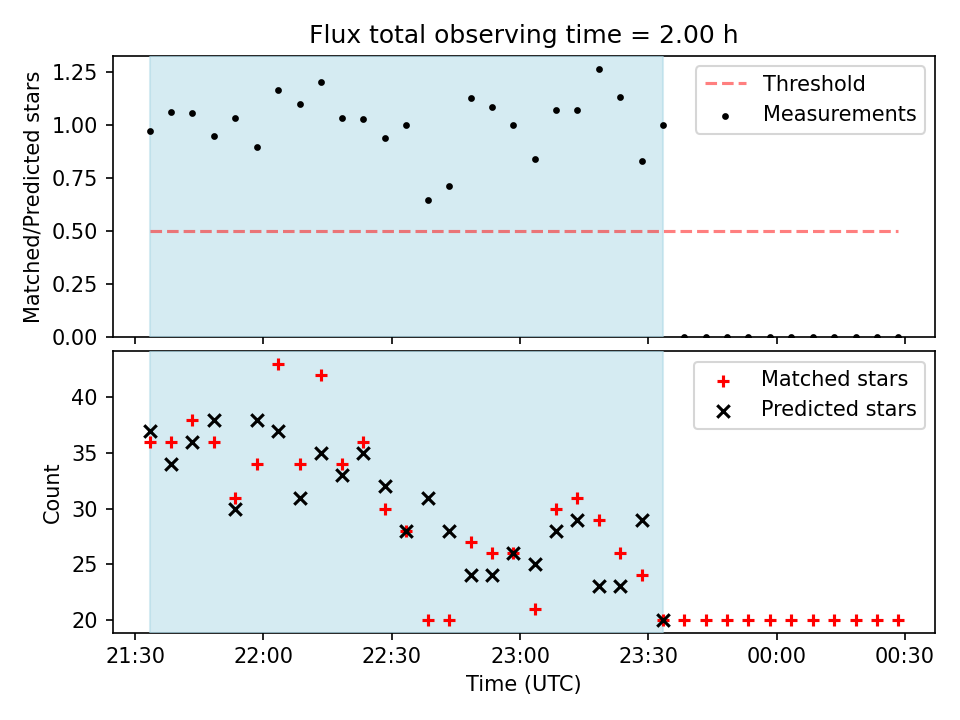 Flux total observing time = 2.00 h

Matched/Predicted stars

1.25
1.00
0.75
0.50
0.25
0.00

Threshold
Measurements

Count

40
35
30
25
20

Matched stars
Predicted stars

21:30 22:00 22:30 23:00 23:30 00:00 00:30

Time (UTC)